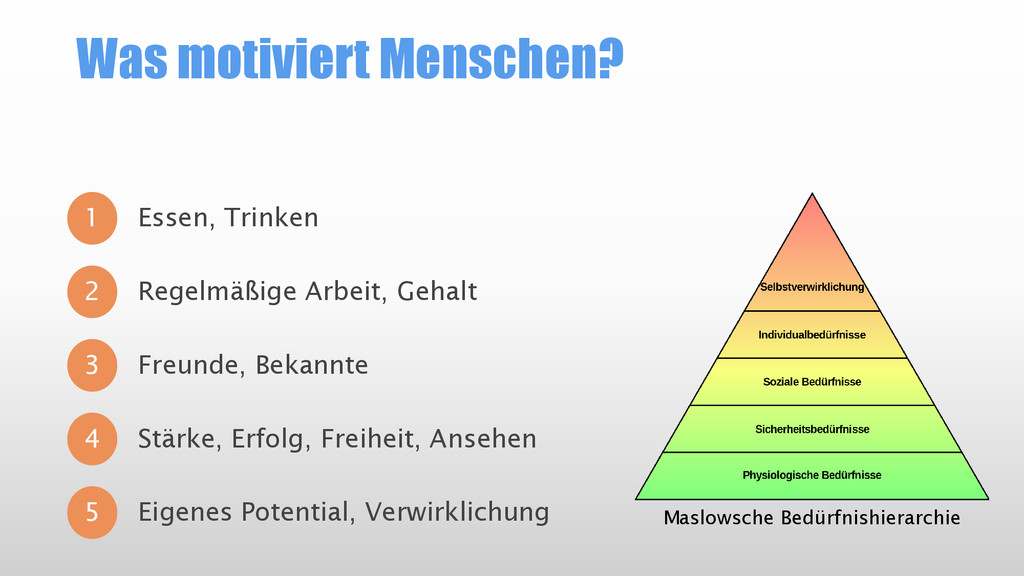 Was motiviert Menschen?

1 Essen, Trinken

2 Regelmäßige Arbeit, Gehalt

3 Freunde, Bekannte

4 Stärke, Erfolg, Freiheit, Ansehen

5 Eigenes Potential, Verwirklichung

Selbstverwirklichung
Individualbedürfnisse
Soziale Bedürfnisse
Sicherheitsbedürfnisse
Physiologische Bedürfnisse

Maslowsche Bedürfnishierarchie